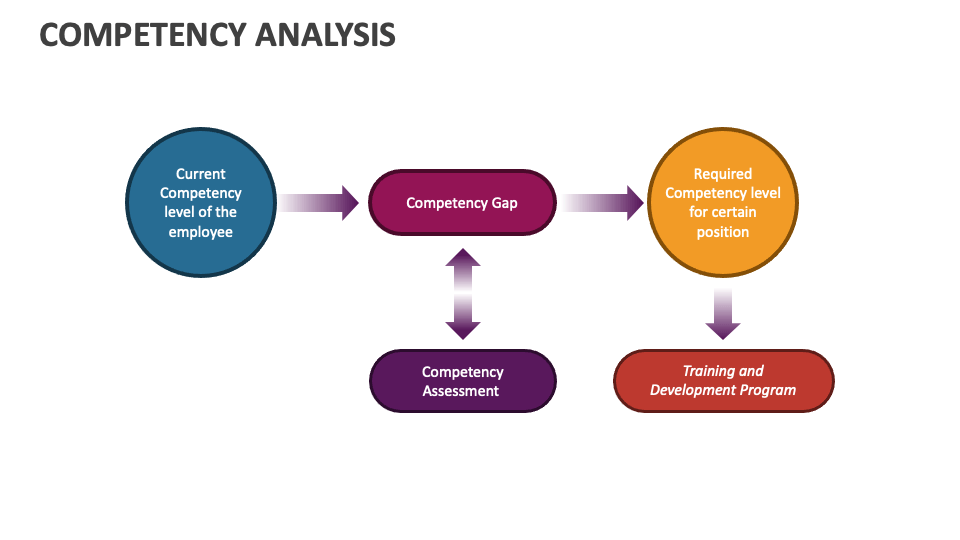 COMPETENCY ANALYSIS

Current Competency level of the employee

Competency Gap

Required Competency level for certain position

Competency Assessment

Training and Development Program